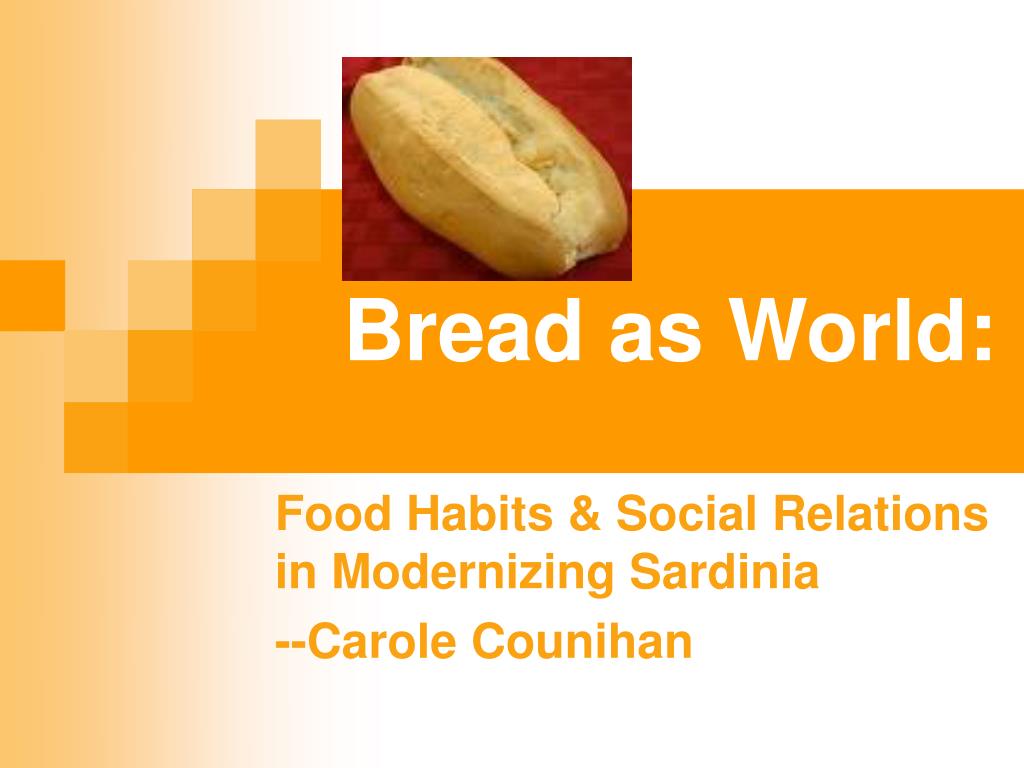 Bread as World:

Food Habits & Social Relations in Modernizing Sardinia

--Carole Counihan